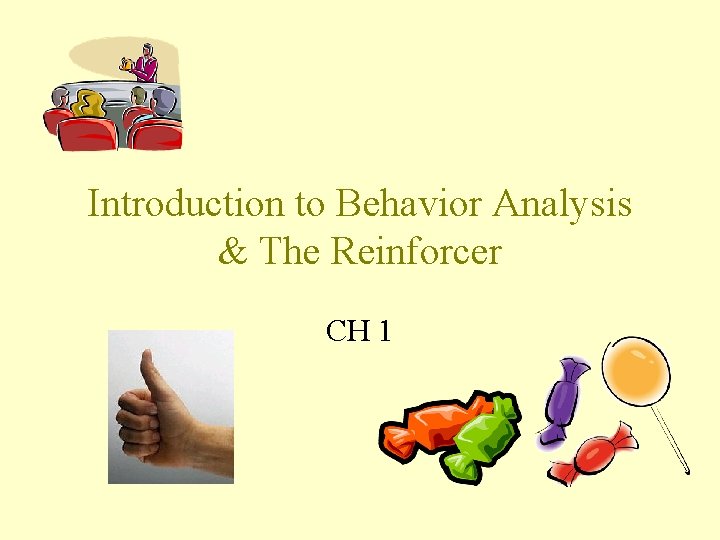 Introduction to Behavior Analysis & The Reinforcer

CH 1